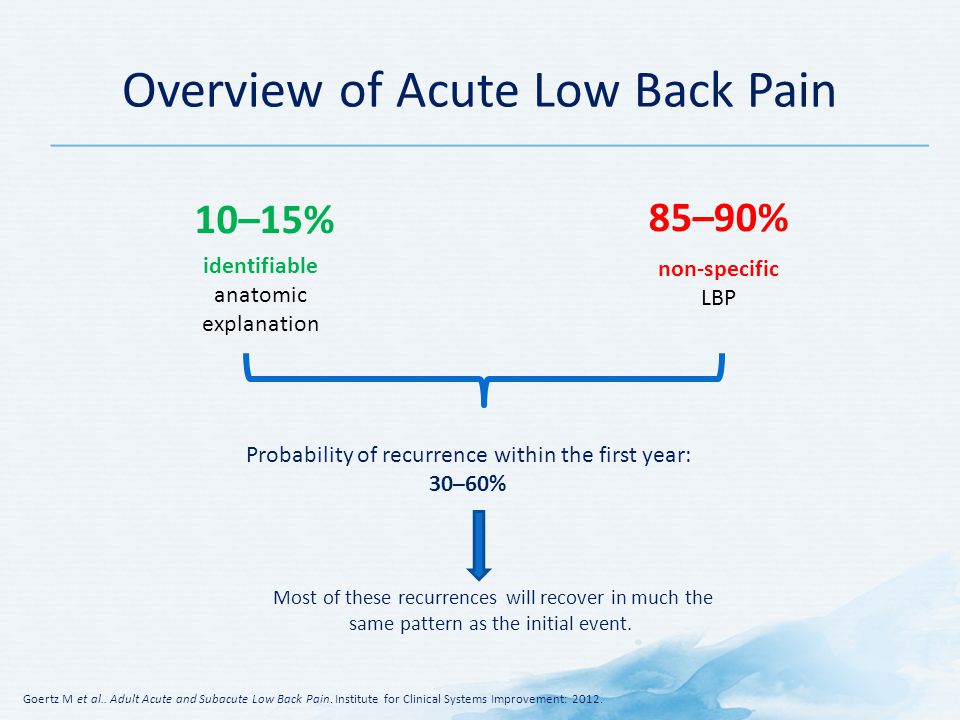 Overview of Acute Low Back Pain

10–15%
identifiable anatomic explanation

85–90%
non-specific LBP

Probability of recurrence within the first year:
30–60%

Most of these recurrences will recover in much the same pattern as the initial event.

Goertz M et al.. Adult Acute and Subacute Low Back Pain. Institute for Clinical Systems Improvement: 2012.